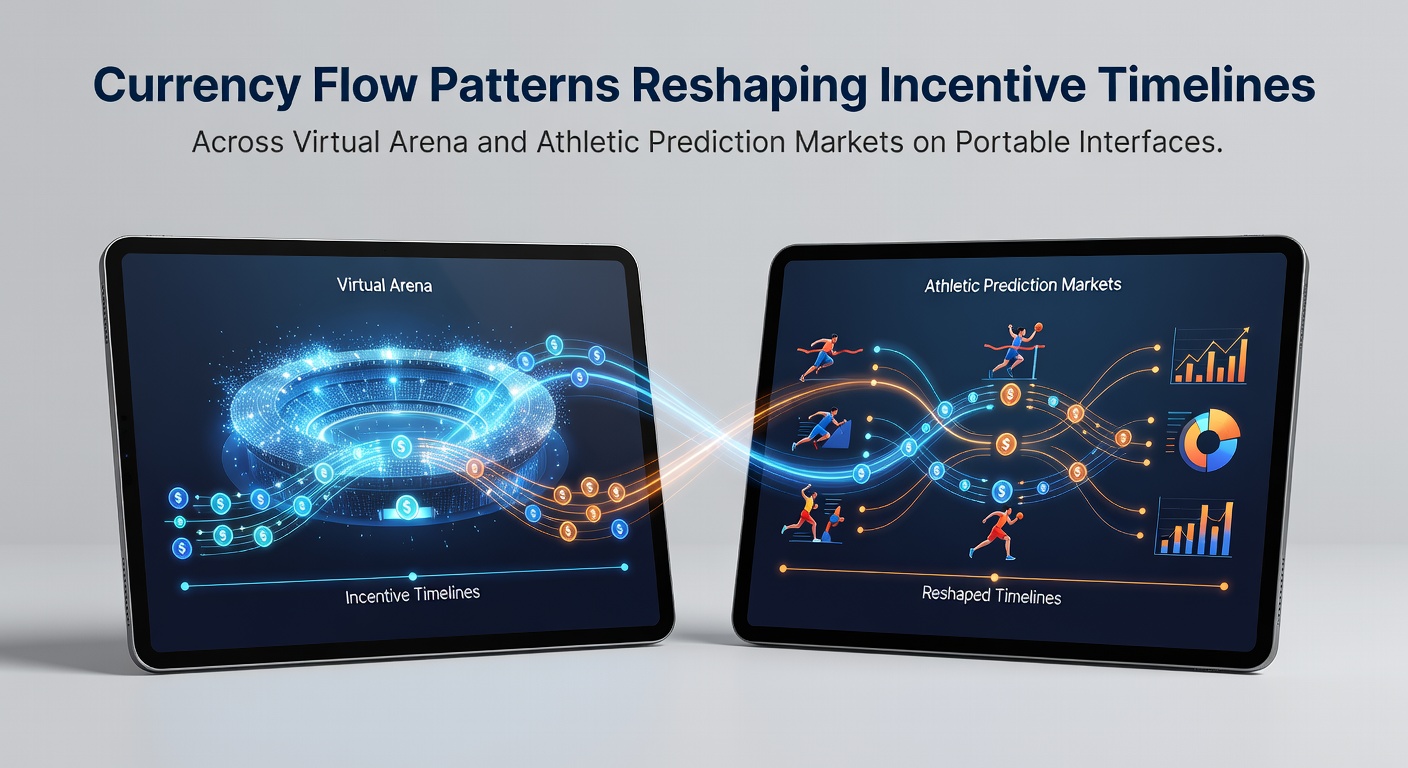 Currency Flow Patterns Reshaping Incentive Timelines

Across Virtual Arena and Athletic Prediction Markets on Portable Interfaces.

Virtual Arena

Incentive Timelines

Athletic Prediction Markets

Reshaped Timelines